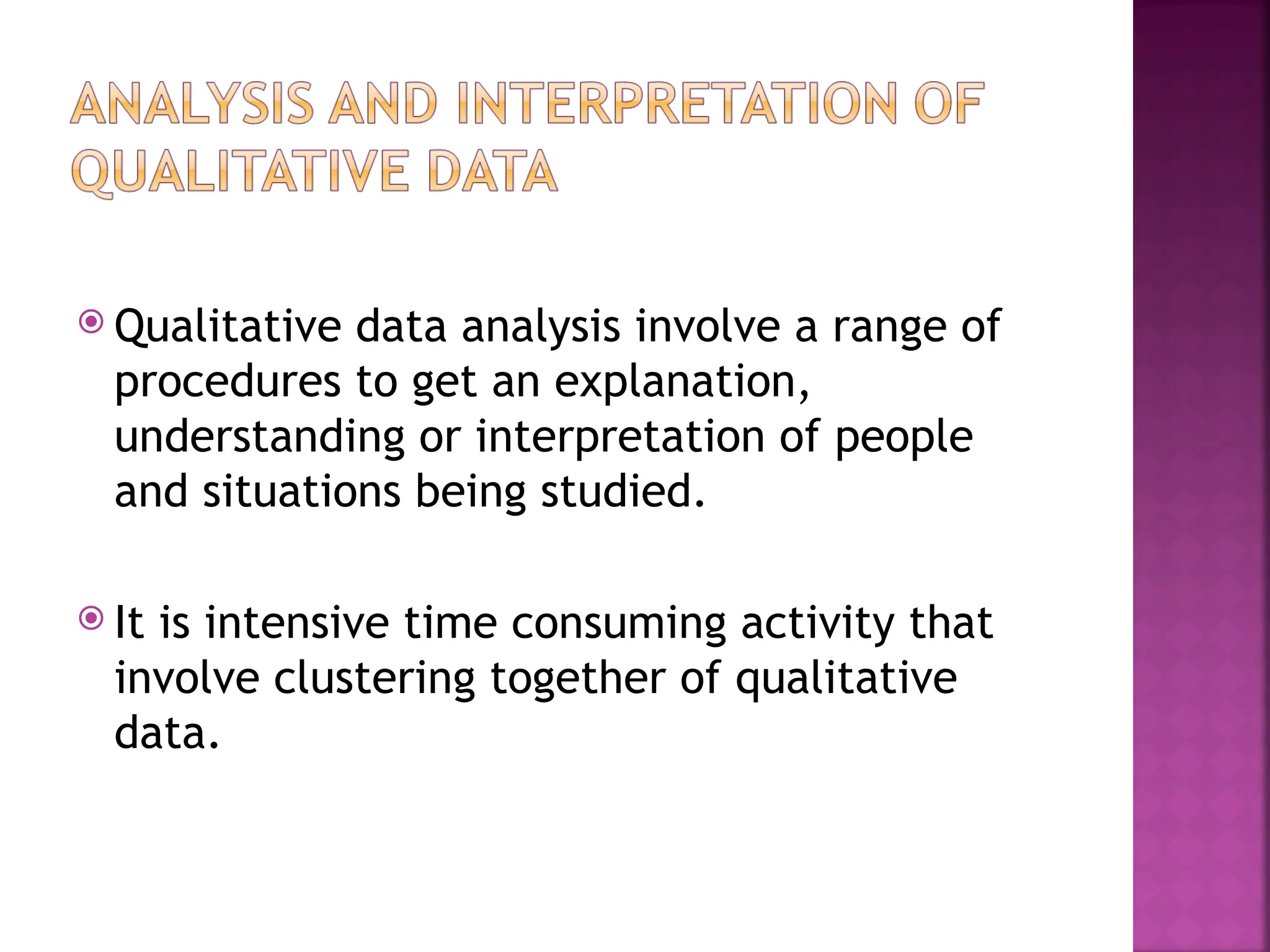 ANALYSIS AND INTERPRETATION OF QUALITATIVE DATA

Qualitative data analysis involve a range of procedures to get an explanation, understanding or interpretation of people and situations being studied.

It is intensive time consuming activity that involve clustering together of qualitative data.